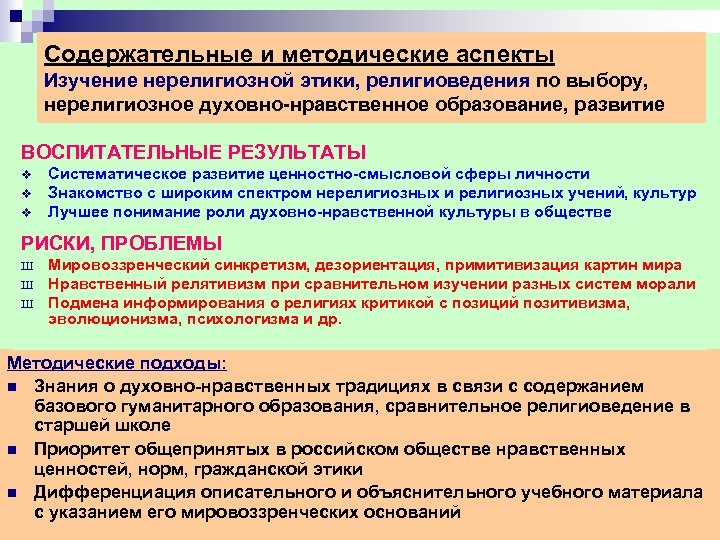 Содержательные и методические аспекты
Изучение нерелигиозной этики, религиоведения по выбору, нерелигиозное духовно-нравственное образование, развитие

ВОСПИТАТЕЛЬНЫЕ РЕЗУЛЬТАТЫ
❖ Систематическое развитие ценностно-смысловой сферы личности
❖ Знакомство с широким спектром нерелигиозных и религиозных учений, культур
❖ Лучшее понимание роли духовно-нравственной культуры в обществе

РИСКИ, ПРОБЛЕМЫ
ш Мировоззренческий синкретизм, дезориентация, примитивизация картин мира
ш Нравственный релятивизм при сравнительном изучении разных систем морали
ш Подмена информирования о религиях критикой с позиций позитивизма, эволюционизма, психологизма и др.

Методические подходы:
■ Знания о духовно-нравственных традициях в связи с содержанием базового гуманитарного образования, сравнительное религиоведение в старшей школе
■ Приоритет общепринятых в российском обществе нравственных ценностей, норм, гражданской этики
■ Дифференциация описательного и объяснительного учебного материала с указанием его мировоззренческих оснований